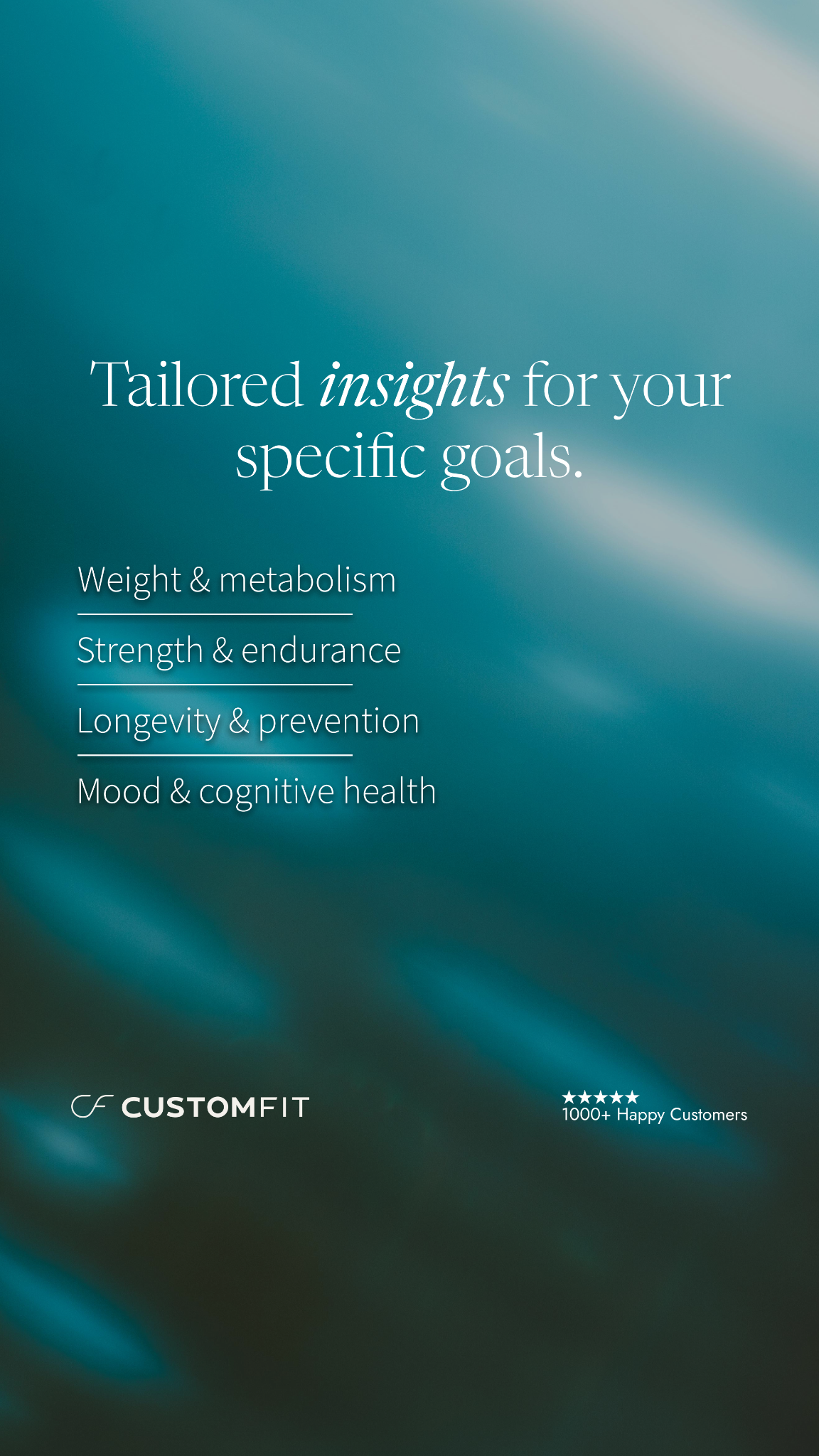 Tailored insights for your specific goals.

Weight & metabolism

Strength & endurance

Longevity & prevention

Mood & cognitive health

CF CUSTOMFIT

★★★★★
1000+ Happy Customers